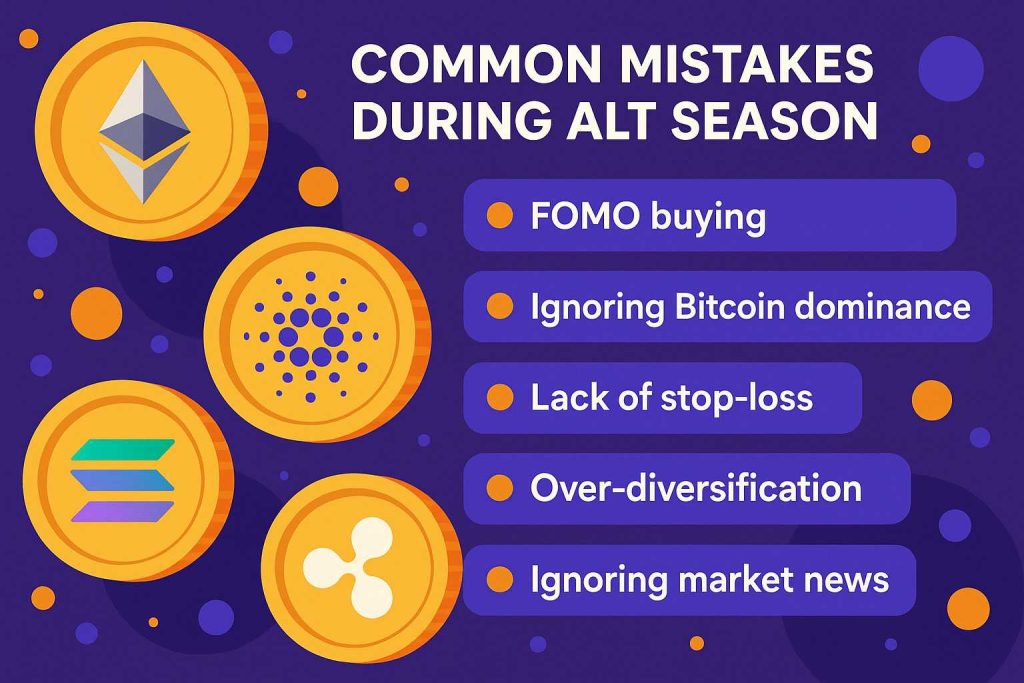 COMMON MISTAKES DURING ALT SEASON

FOMO buying

Ignoring Bitcoin dominance

Lack of stop-loss

Over-diversification

Ignoring market news